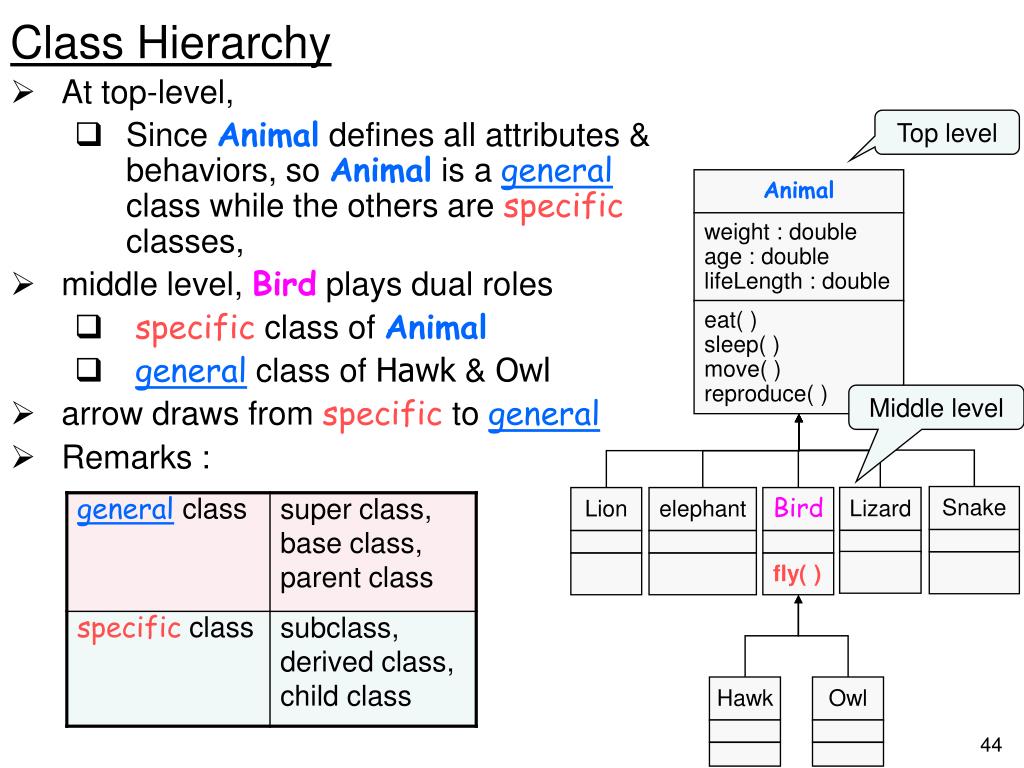 Class Hierarchy

➢ At top-level,

❑ Since Animal defines all attributes & behaviors, so Animal is a general class while the others are specific classes,

➢ middle level, Bird plays dual roles

❑ specific class of Animal

❑ general class of Hawk & Owl

➢ arrow draws from specific to general

➢ Remarks :

| general class | super class, base class, parent class |
|---|---|
| specific class | subclass, derived class, child class |

Top level

Animal

weight : double
age : double
lifeLength : double

eat( )
sleep( )
move( )
reproduce( )

Middle level

Lion

elephant

Bird

fly( )

Lizard

Snake

Hawk

Owl

44